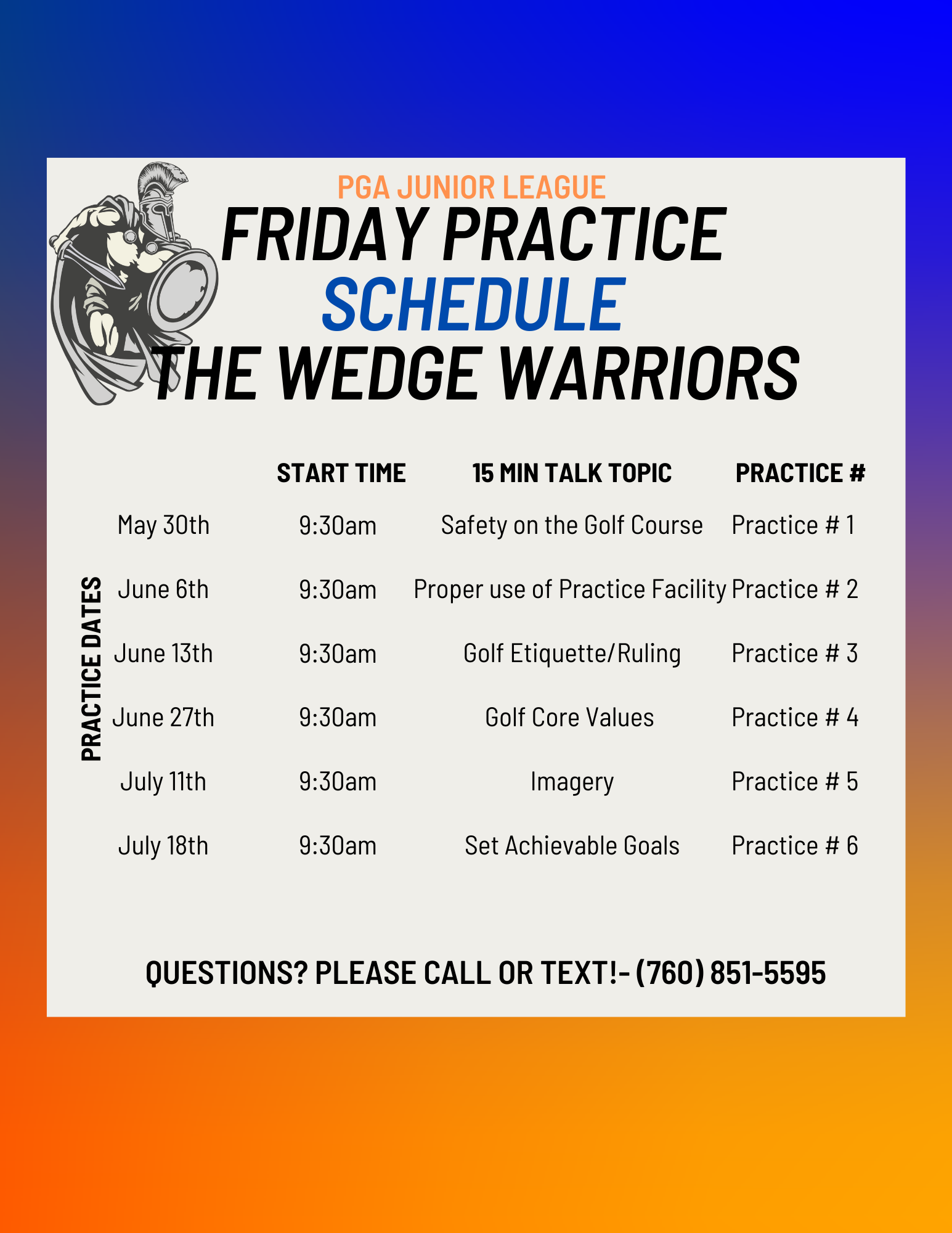 PGA JUNIOR LEAGUE
FRIDAY PRACTICE
SCHEDULE
THE WEDGE WARRIORS

| PRACTICE DATES | START TIME | 15 MIN TALK TOPIC | PRACTICE # |
|---|---|---|---|
| May 30th | 9:30am | Safety on the Golf Course | Practice # 1 |
| June 6th | 9:30am | Proper use of Practice Facility | Practice # 2 |
| June 13th | 9:30am | Golf Etiquette/Ruling | Practice # 3 |
| June 27th | 9:30am | Golf Core Values | Practice # 4 |
| July 11th | 9:30am | Imagery | Practice # 5 |
| July 18th | 9:30am | Set Achievable Goals | Practice # 6 |

QUESTIONS? PLEASE CALL OR TEXT!- (760) 851-5595